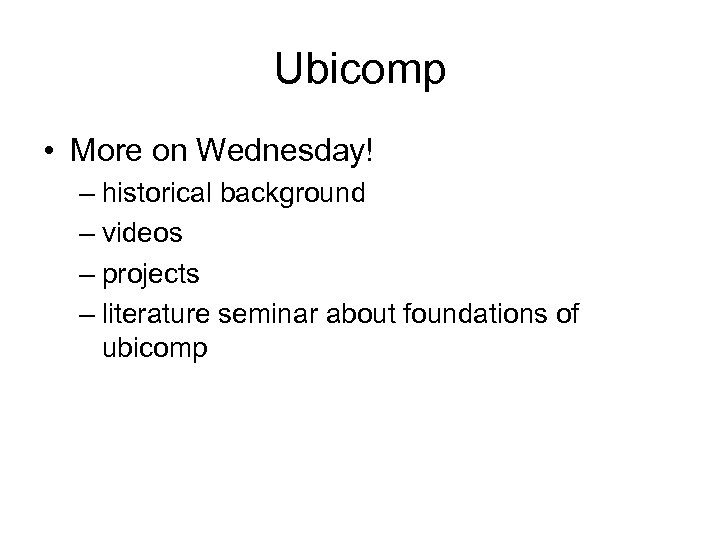 Ubicomp

• More on Wednesday!
– historical background
– videos
– projects
– literature seminar about foundations of ubicomp